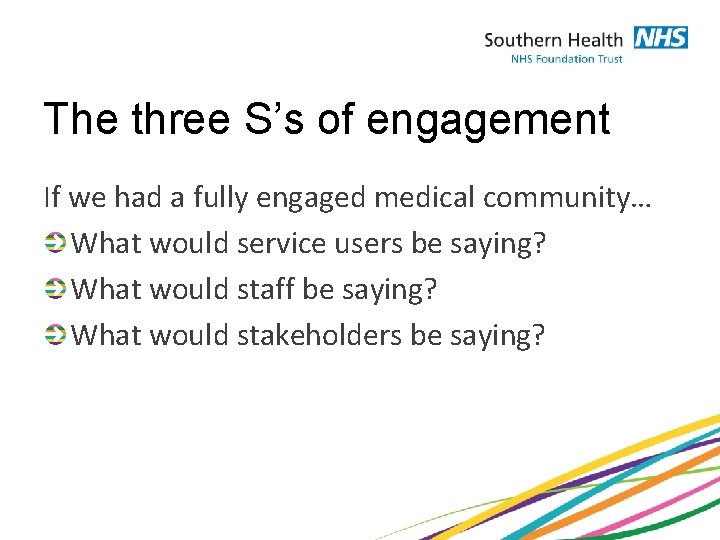 Southern Health NHS
NHS Foundation Trust

The three S's of engagement

If we had a fully engaged medical community…

What would service users be saying?

What would staff be saying?

What would stakeholders be saying?